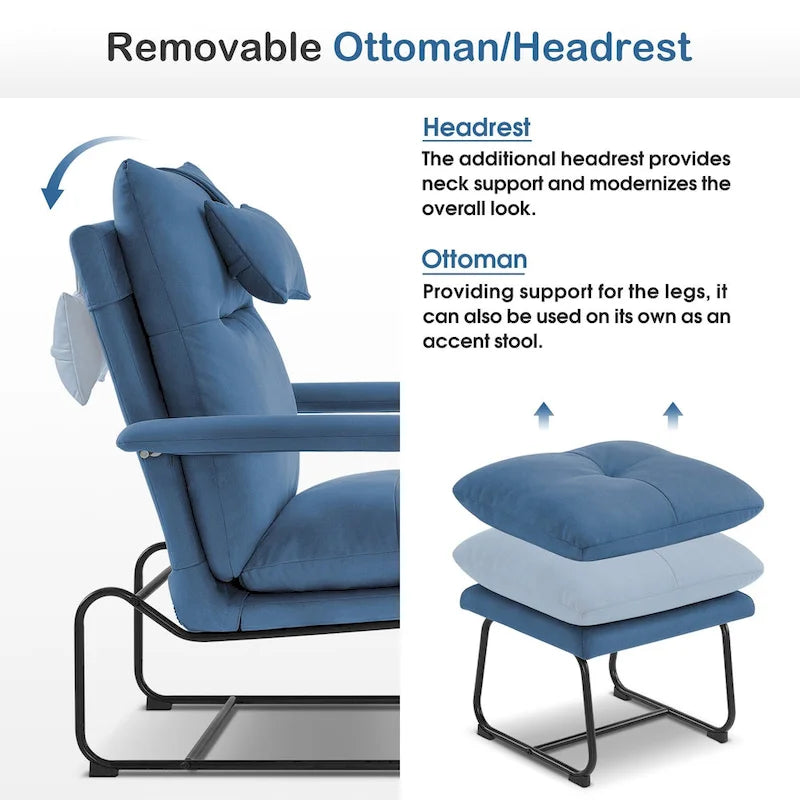 Removable Ottoman/Headrest

Headrest
The additional headrest provides neck support and modernizes the overall look.

Ottoman
Providing support for the legs, it can also be used on its own as an accent stool.